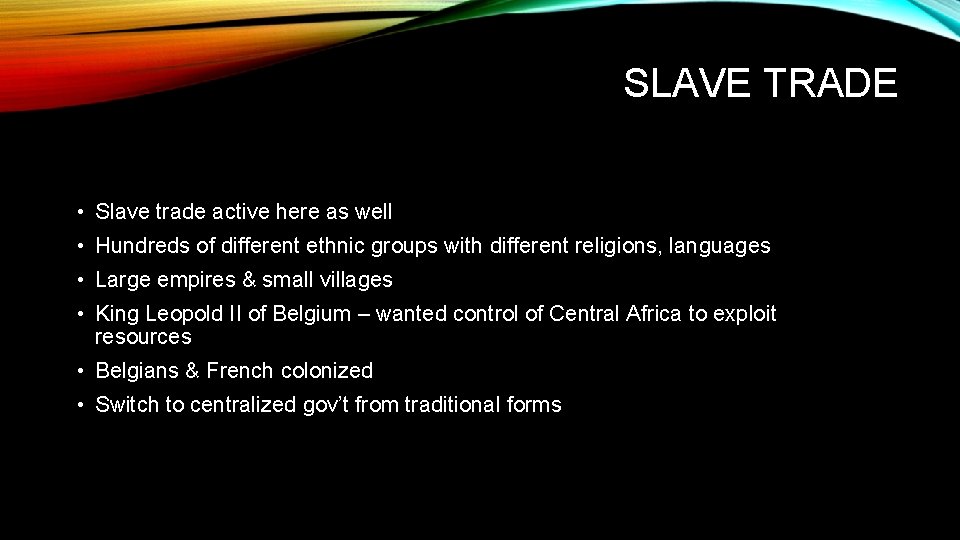 SLAVE TRADE

• Slave trade active here as well
• Hundreds of different ethnic groups with different religions, languages
• Large empires & small villages
• King Leopold II of Belgium – wanted control of Central Africa to exploit resources
• Belgians & French colonized
• Switch to centralized gov't from traditional forms